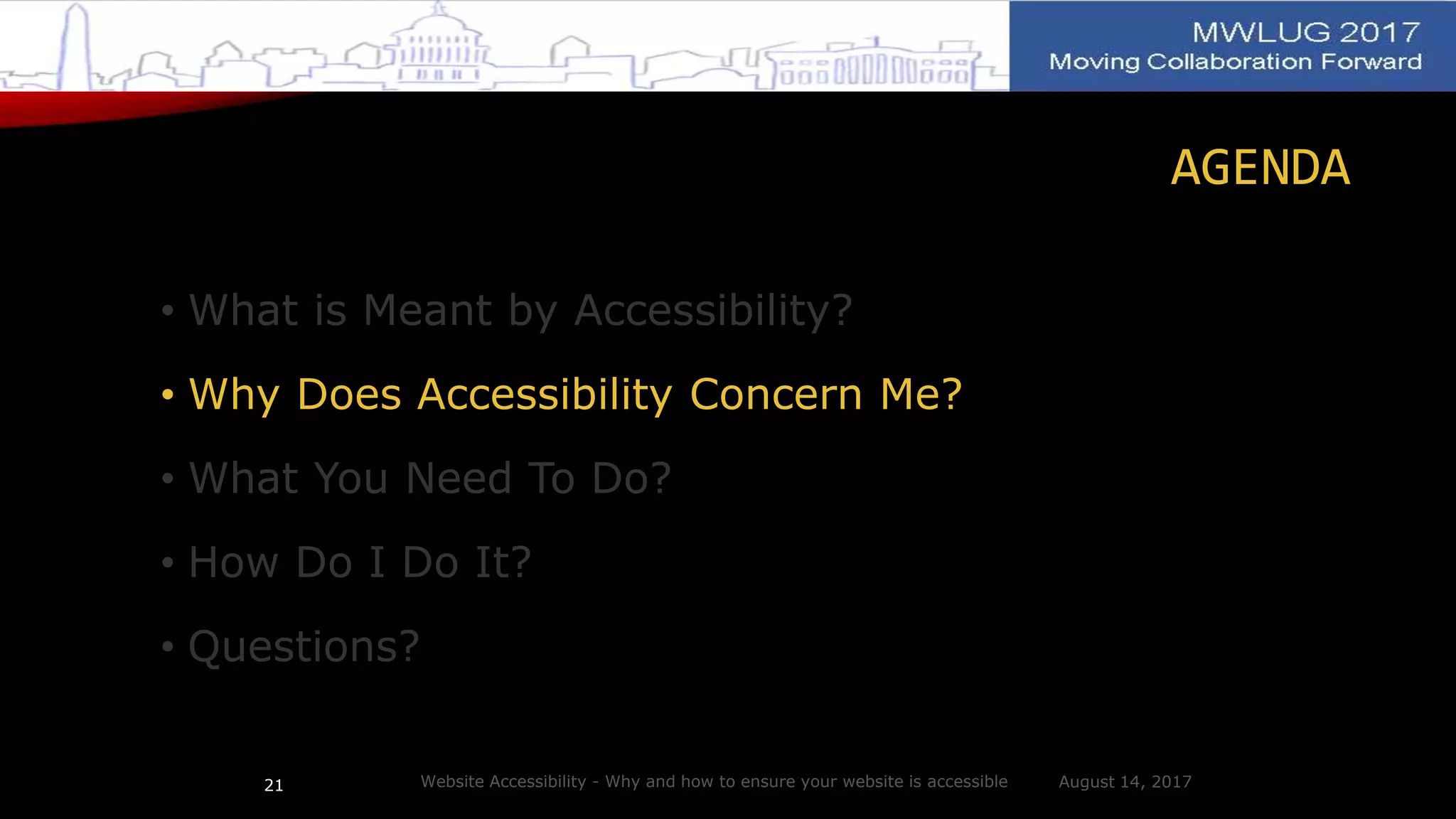 MWLUG 2017
Moving Collaboration Forward

AGENDA

• What is Meant by Accessibility?
• Why Does Accessibility Concern Me?
• What You Need To Do?
• How Do I Do It?
• Questions?

21

Website Accessibility - Why and how to ensure your website is accessible

August 14, 2017